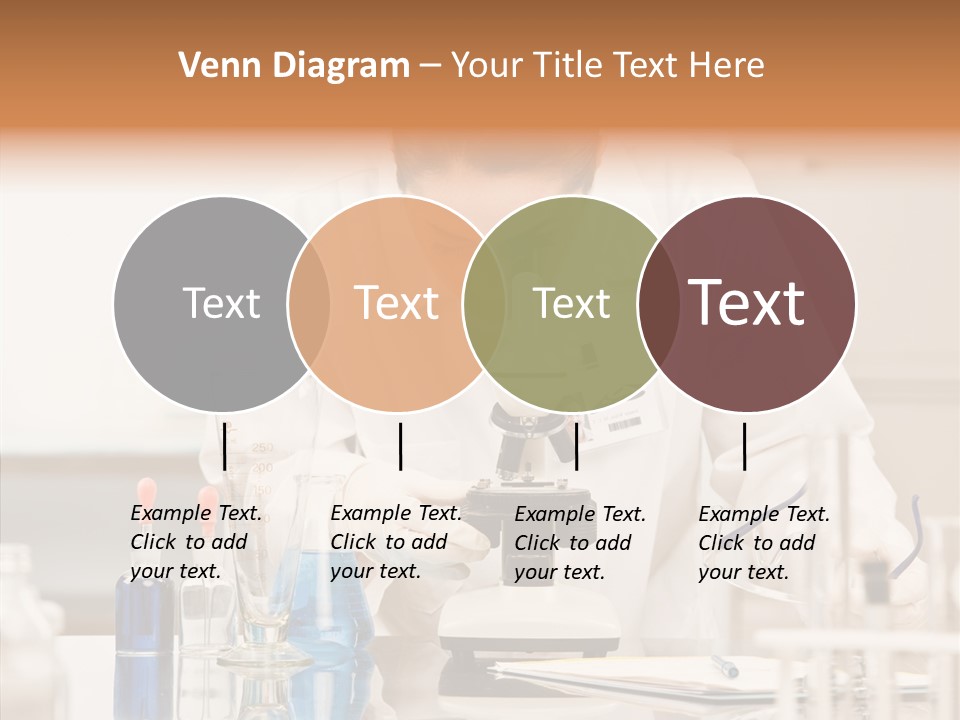 Venn Diagram – Your Title Text Here

Text

Text

Text

Text

Example Text. Click to add your text.

Example Text. Click to add your text.

Example Text. Click to add your text.

Example Text. Click to add your text.